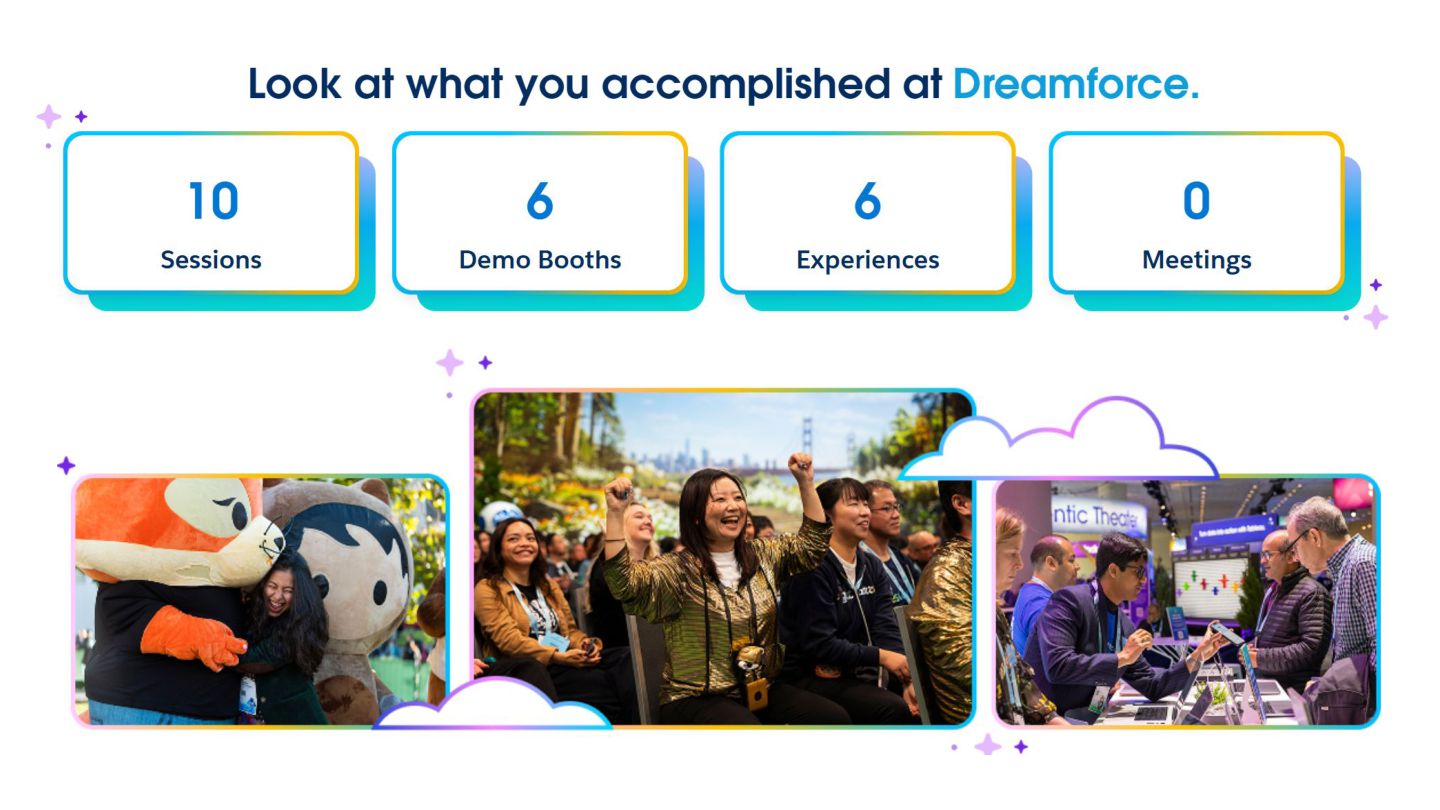 Look at what you accomplished at Dreamforce.

10
Sessions

6
Demo Booths

6
Experiences

0
Meetings

ntic Theater